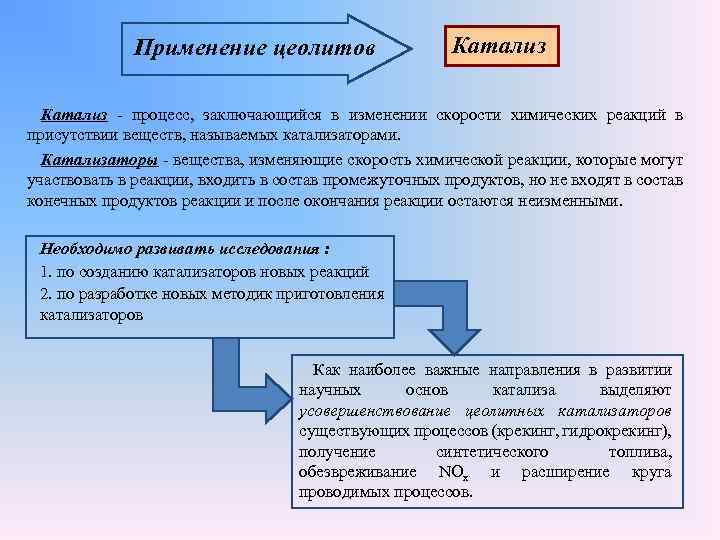 Применение цеолитов

Катализ

Катализ - процесс, заключающийся в изменении скорости химических реакций в присутствии веществ, называемых катализаторами.

Катализаторы - вещества, изменяющие скорость химической реакции, которые могут участвовать в реакции, входить в состав промежуточных продуктов, но не входят в состав конечных продуктов реакции и после окончания реакции остаются неизменными.

Необходимо развивать исследования :
1. по созданию катализаторов новых реакций
2. по разработке новых методик приготовления катализаторов

Как наиболее важные направления в развитии научных основ катализа выделяют усовершенствование цеолитных катализаторов существующих процессов (крекинг, гидрокрекинг), получение синтетического топлива, обезвреживание $NO_x$ и расширение круга проводимых процессов.